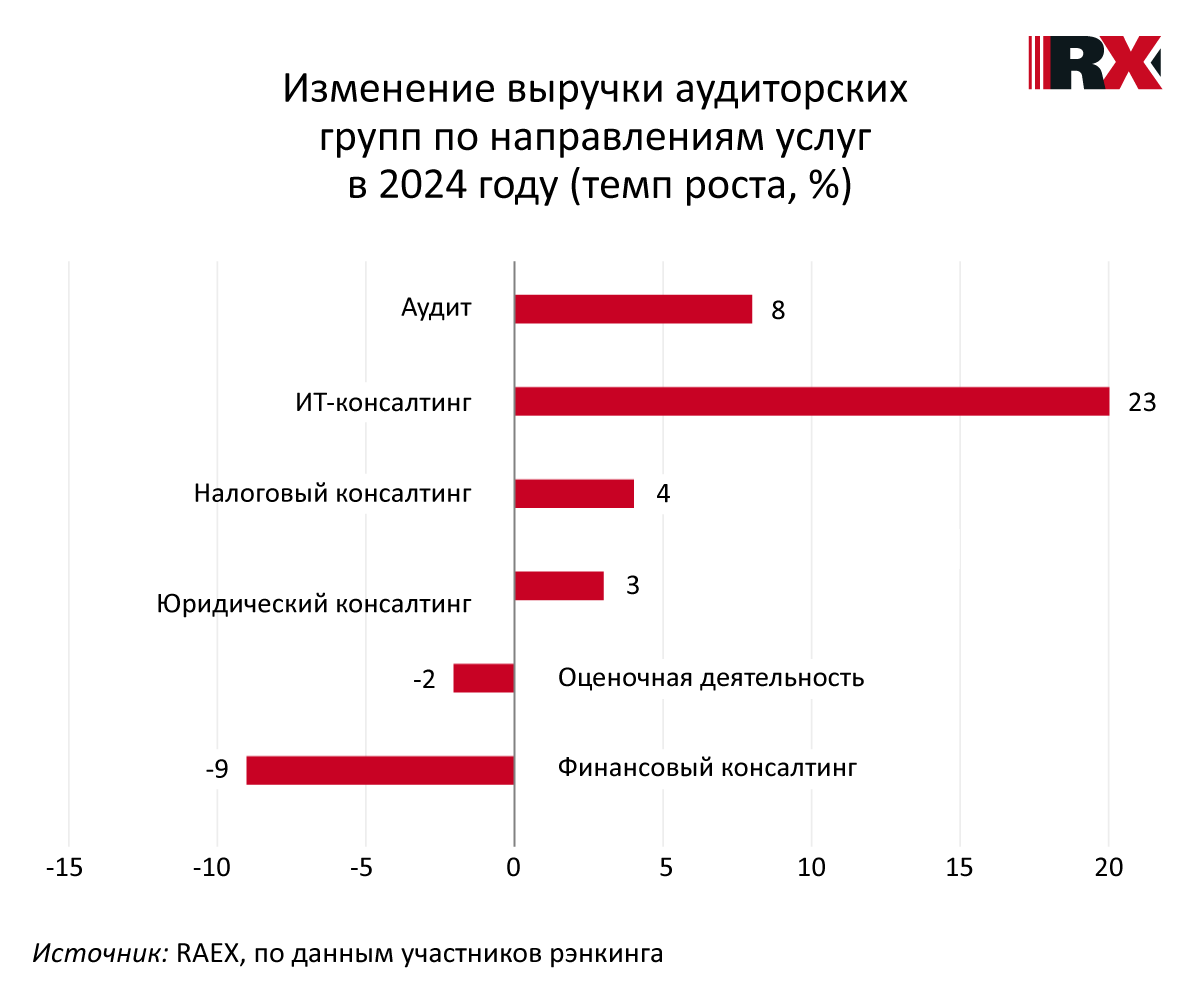 RX

Изменение выручки аудиторских групп по направлениям услуг в 2024 году (темп роста, %)

Аудит 8

ИТ-консалтинг 23

Налоговый консалтинг 4

Юридический консалтинг 3

-2 Оценочная деятельность

-9 Финансовый консалтинг

-15 -10 -5 0 5 10 15 20

Источник: RAEX, по данным участников рэнкинга